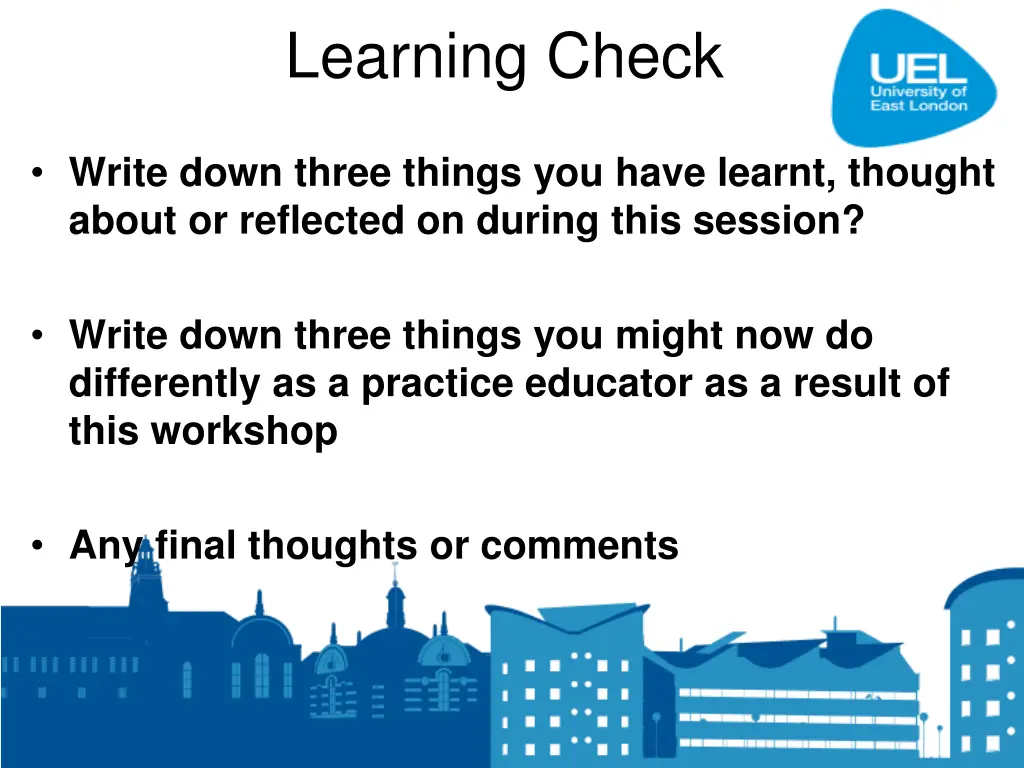 Learning Check

UEL
University of
East London

• Write down three things you have learnt, thought about or reflected on during this session?

• Write down three things you might now do differently as a practice educator as a result of this workshop

• Any final thoughts or comments